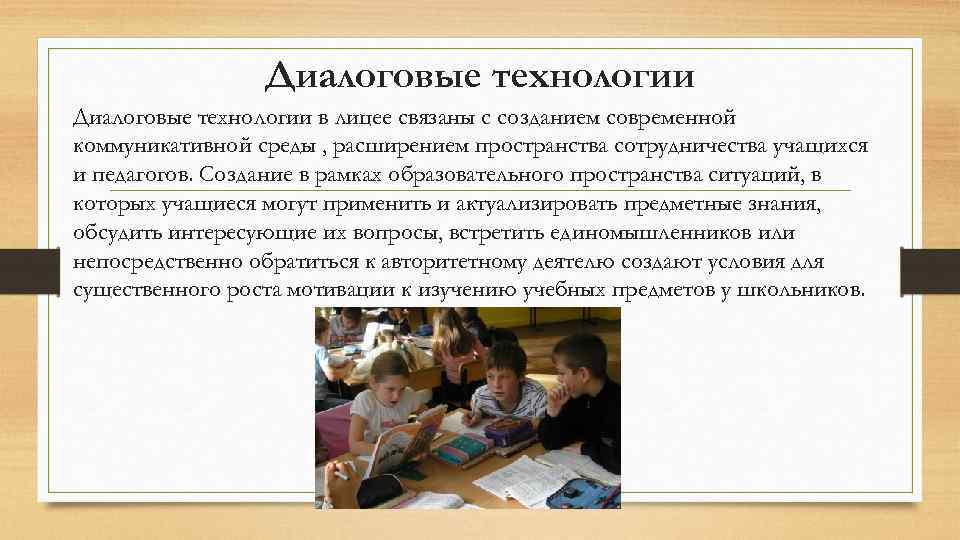 Диалоговые технологии

Диалоговые технологии в лицее связаны с созданием современной коммуникативной среды , расширением пространства сотрудничества учащихся и педагогов. Создание в рамках образовательного пространства ситуаций, в которых учащиеся могут применить и актуализировать предметные знания, обсудить интересующие их вопросы, встретить единомышленников или непосредственно обратиться к авторитетному деятелю создают условия для существенного роста мотивации к изучению учебных предметов у школьников.